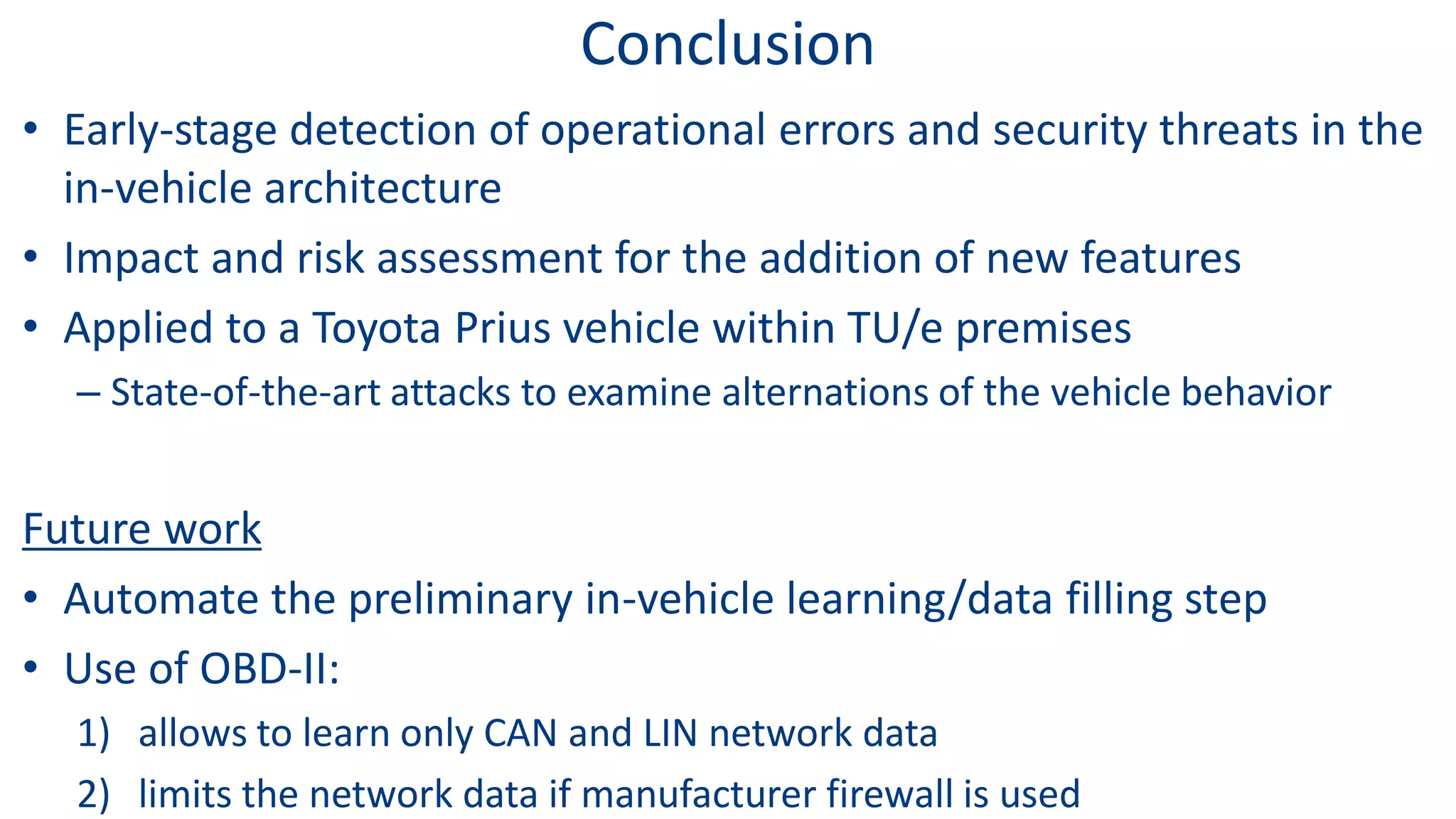 Conclusion

• Early-stage detection of operational errors and security threats in the in-vehicle architecture

• Impact and risk assessment for the addition of new features

• Applied to a Toyota Prius vehicle within TU/e premises

– State-of-the-art attacks to examine alternations of the vehicle behavior

Future work

• Automate the preliminary in-vehicle learning/data filling step

• Use of OBD-II:

1) allows to learn only CAN and LIN network data

2) limits the network data if manufacturer firewall is used